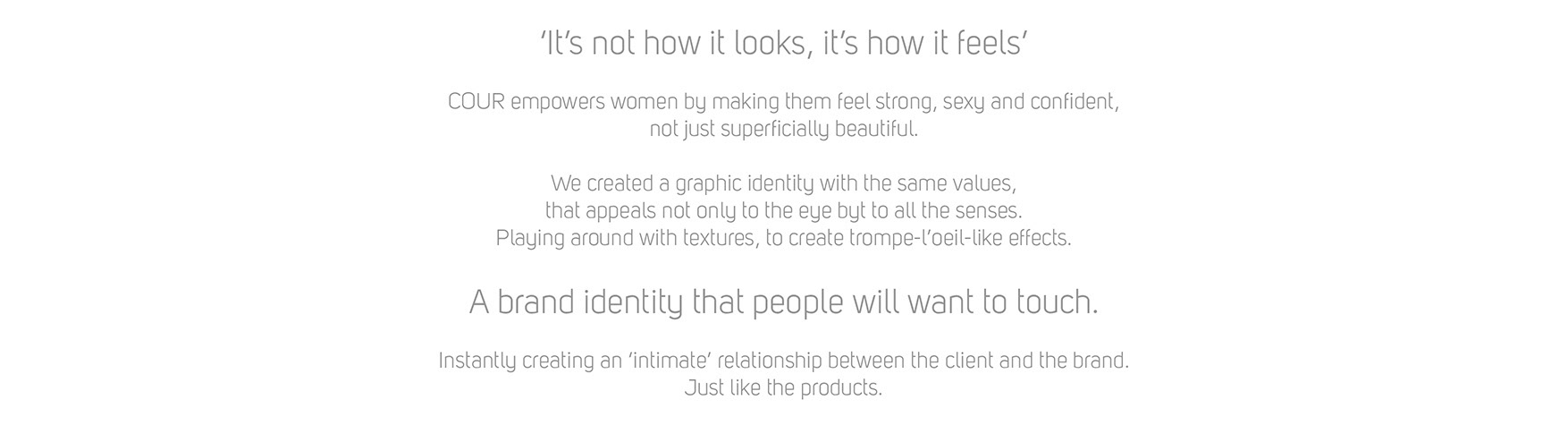 ‘It’s not how it looks, it’s how it feels’

COUR empowers women by making them feel strong, sexy and confident, not just superficially beautiful.

We created a graphic identity with the same values, that appeals not only to the eye byt to all the senses. Playing around with textures, to create trompe-l’oeil-like effects.

A brand identity that people will want to touch.

Instantly creating an ‘intimate’ relationship between the client and the brand. Just like the products.